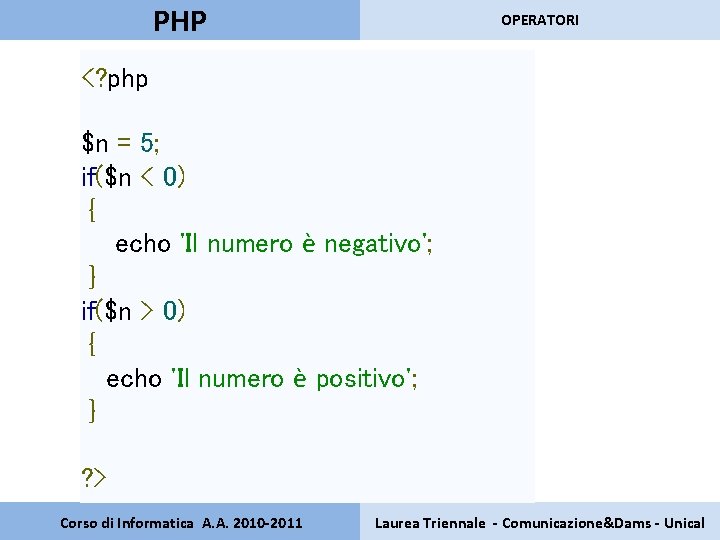 PHP

OPERATORI

<?php

$n = 5;
if($n < 0)
{
echo 'Il numero è negativo';
}
if($n > 0)
{
echo 'Il numero è positivo';
}

?>

Corso di Informatica A.A. 2010-2011

Laurea Triennale - Comunicazione&Dams - Unical